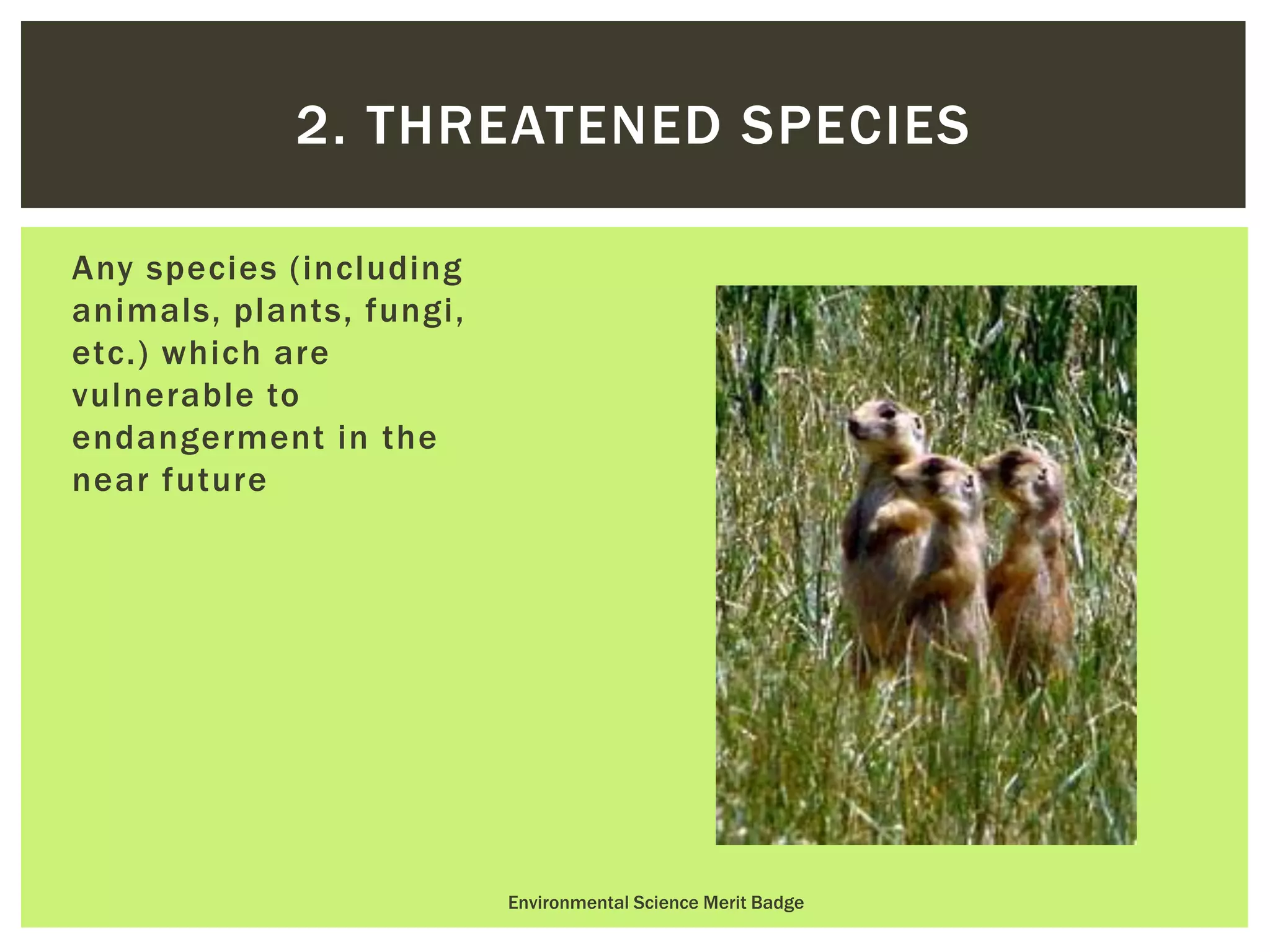 2. THREATENED SPECIES

Any species (including animals, plants, fungi, etc.) which are vulnerable to endangerment in the near future

Environmental Science Merit Badge